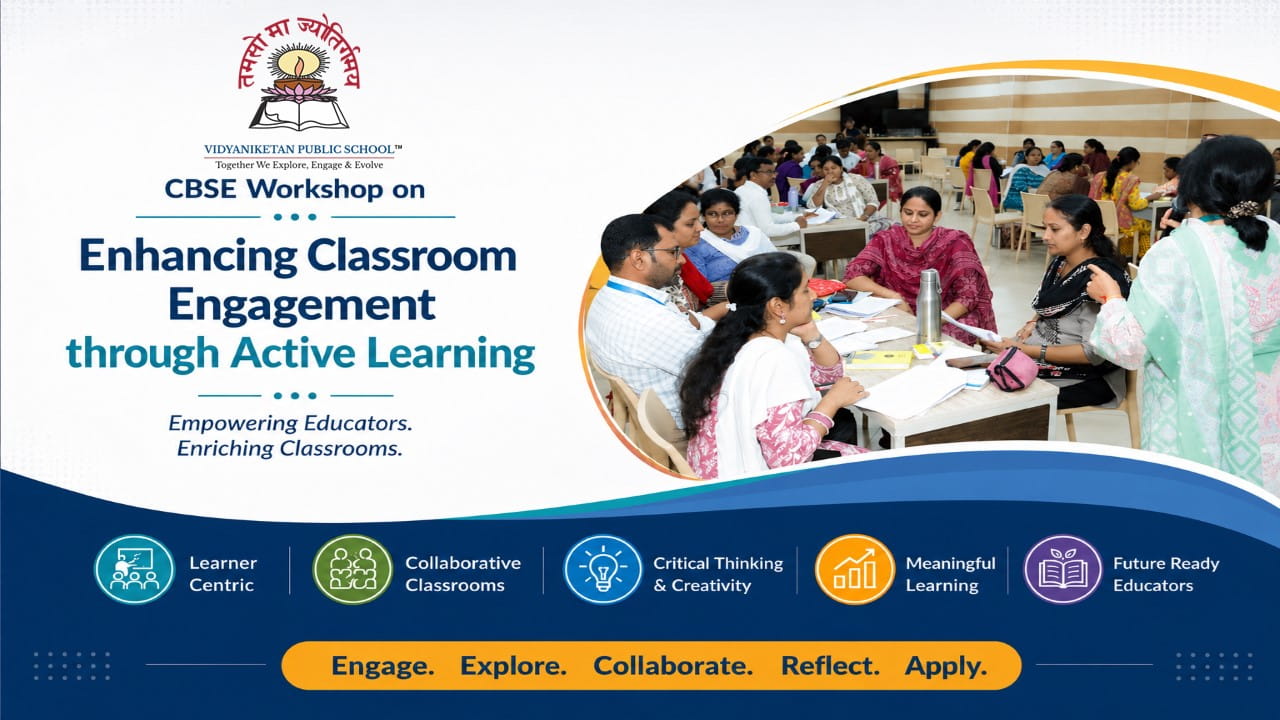 तमसो मा ज्योतिर्गमय

VIDYANIKETAN PUBLIC SCHOOL™
Together We Explore, Engage & Evolve

CBSE Workshop on

Enhancing Classroom Engagement through Active Learning

Empowering Educators. Enriching Classrooms.

Learner Centric

Collaborative Classrooms

Critical Thinking & Creativity

Meaningful Learning

Future Ready Educators

Engage. Explore. Collaborate. Reflect. Apply.